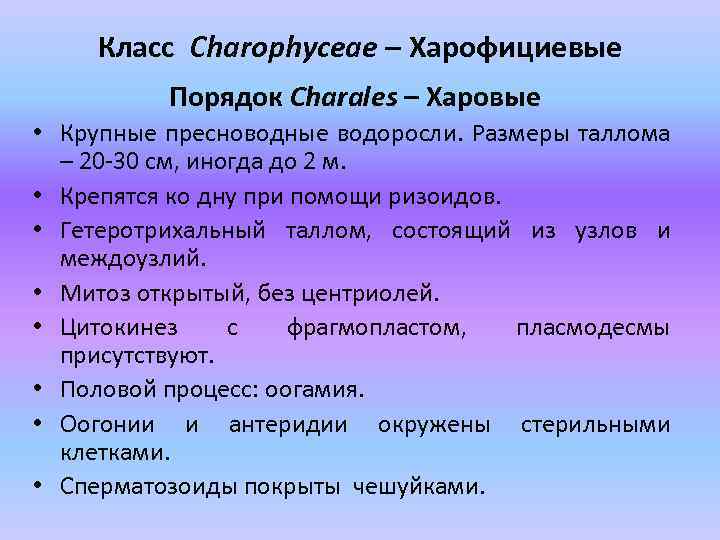 Класс Charophyceae – Харофициевые

Порядок Charales – Харовые

• Крупные пресноводные водоросли. Размеры таллома – 20-30 см, иногда до 2 м.
• Крепятся ко дну при помощи ризоидов.
• Гетеротрихальный таллом, состоящий из узлов и междоузлий.
• Митоз открытый, без центриолей.
• Цитокинез с фрагмопластом, пласмодесмы присутствуют.
• Половой процесс: оогамия.
• Оогонии и антеридии окружены стерильными клетками.
• Сперматозоиды покрыты чешуйками.